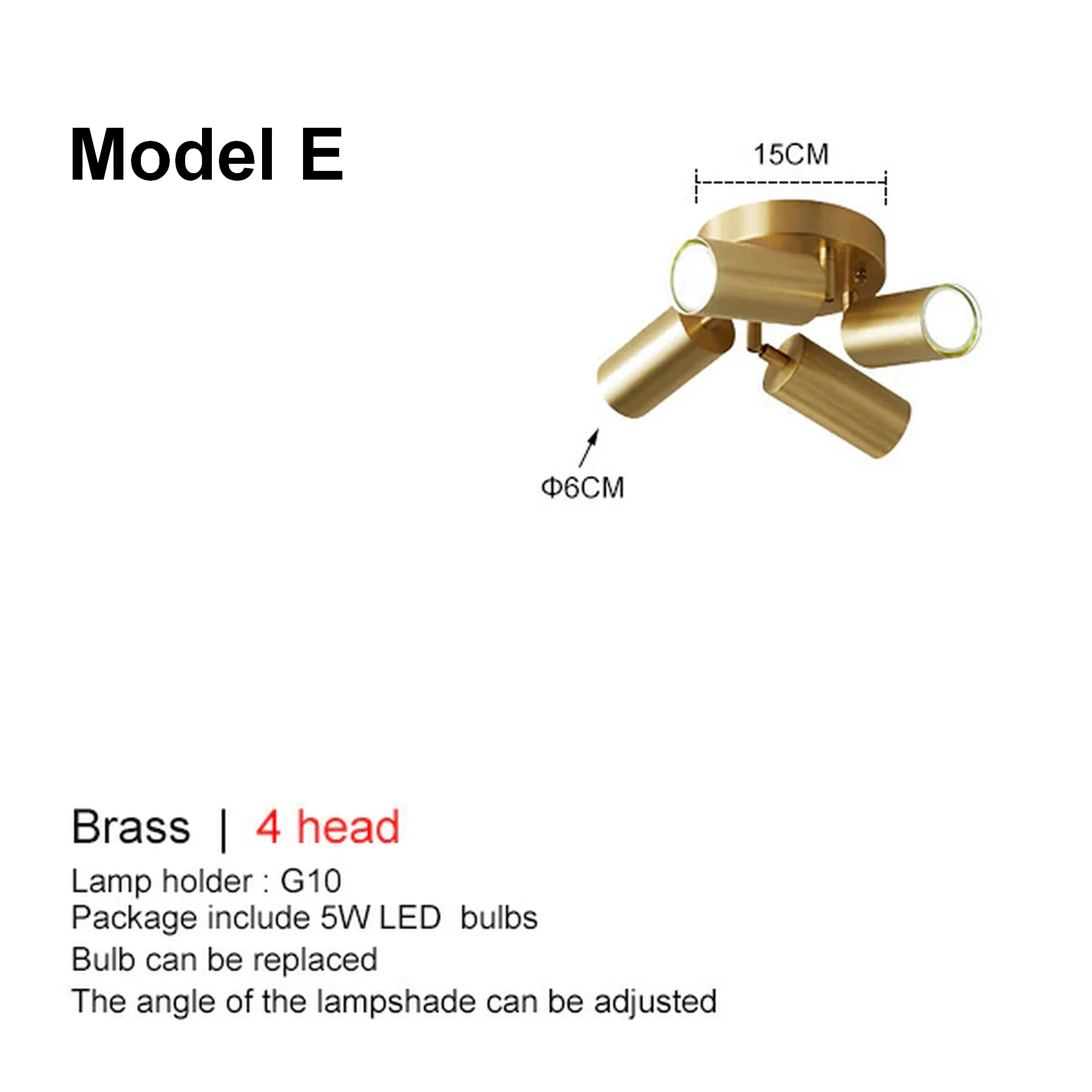 Model E

15CM

Φ6CM

Brass | 4 head

Lamp holder : G10
Package include 5W LED bulbs
Bulb can be replaced
The angle of the lampshade can be adjusted